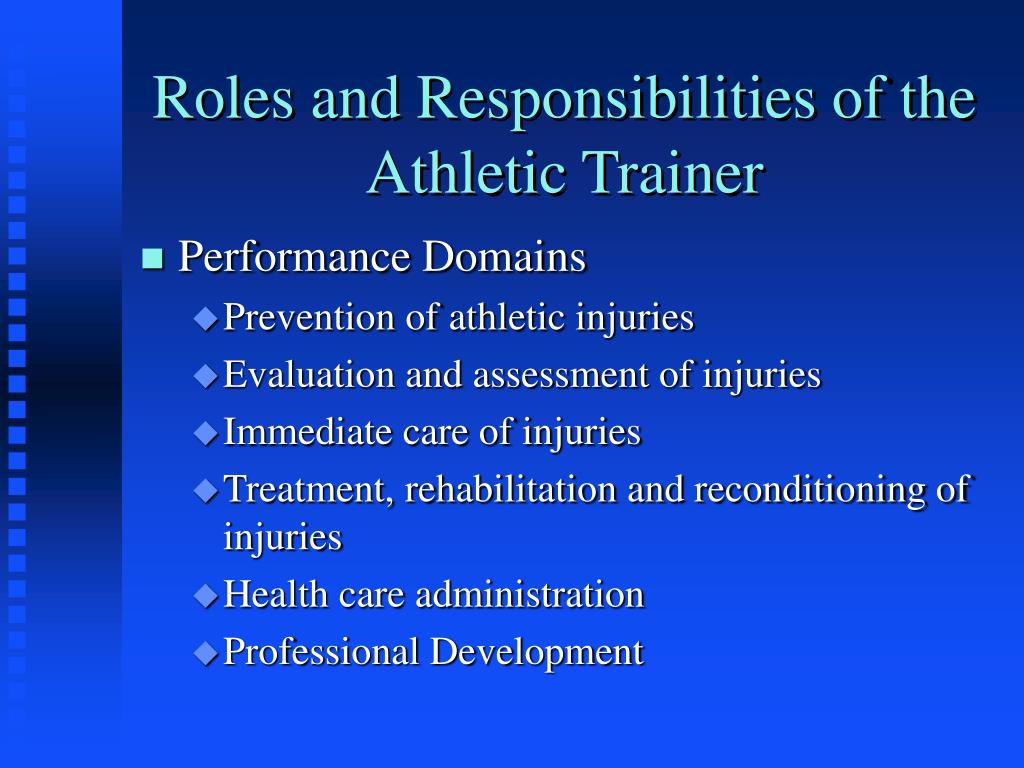 Roles and Responsibilities of the Athletic Trainer

Performance Domains

Prevention of athletic injuries

Evaluation and assessment of injuries

Immediate care of injuries

Treatment, rehabilitation and reconditioning of injuries

Health care administration

Professional Development